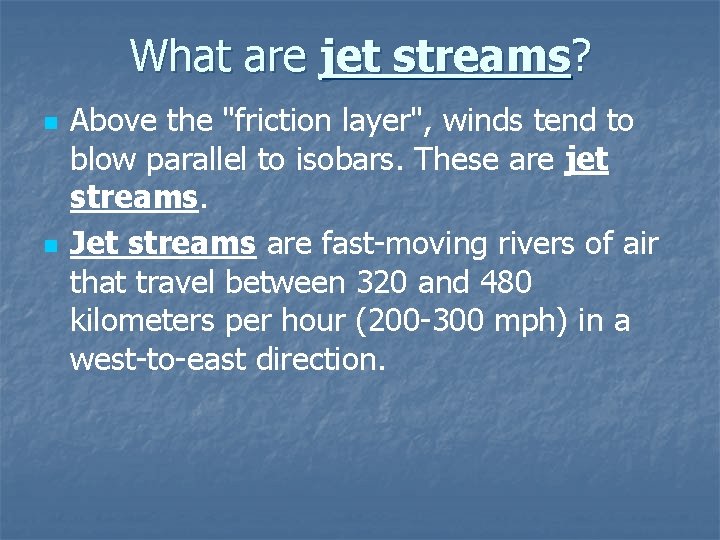 What are jet streams?

Above the "friction layer", winds tend to blow parallel to isobars. These are jet streams.

Jet streams are fast-moving rivers of air that travel between 320 and 480 kilometers per hour (200-300 mph) in a west-to-east direction.